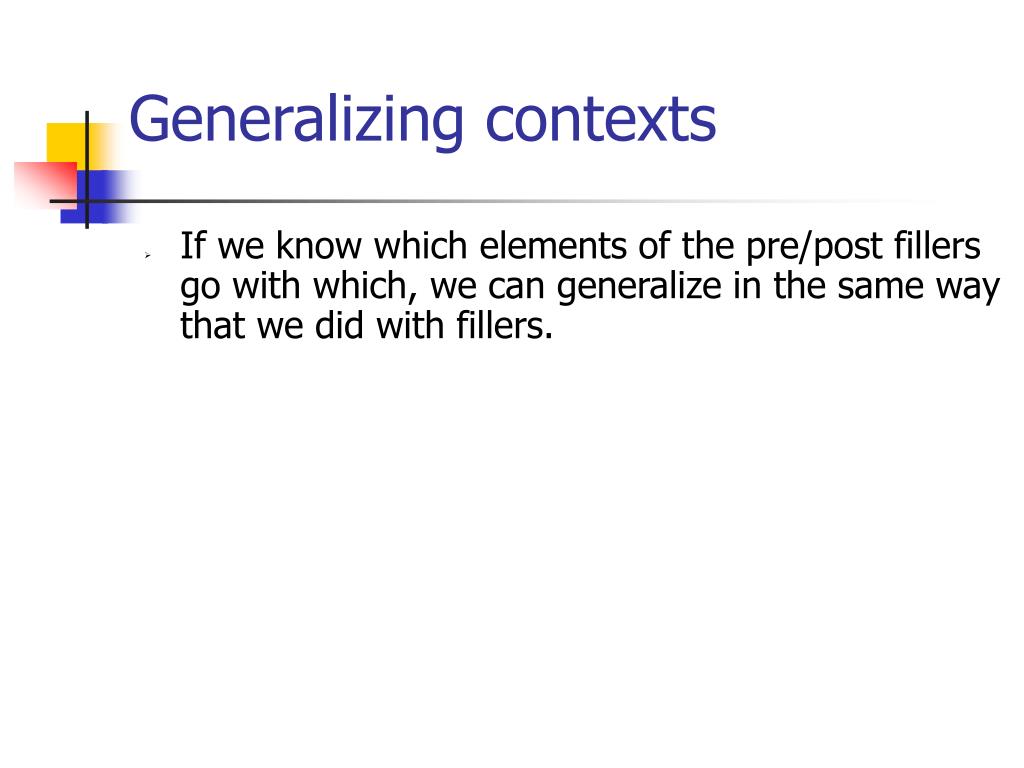 Generalizing contexts

If we know which elements of the pre/post fillers go with which, we can generalize in the same way that we did with fillers.